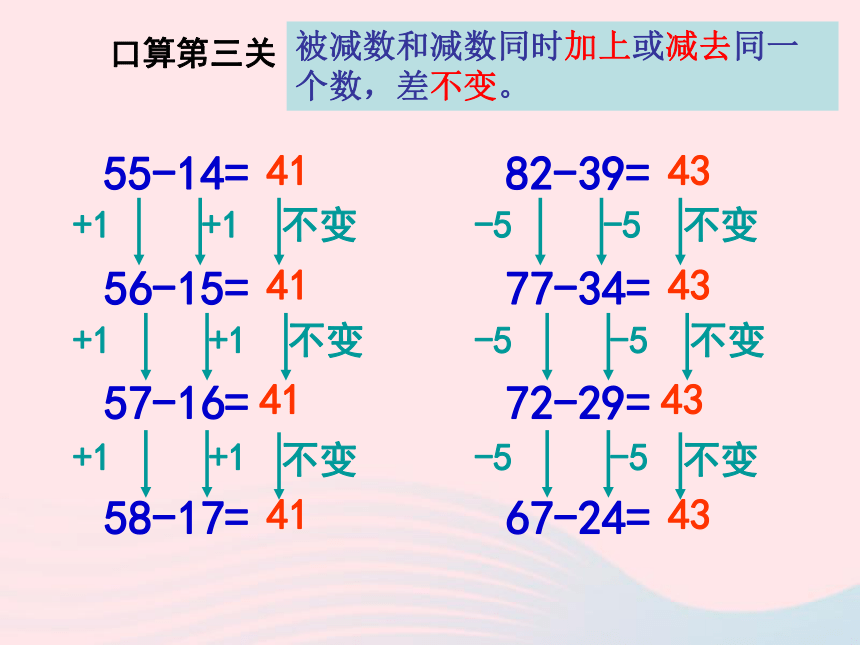 口算第三关

被减数和减数同时加上或减去同一个数，差不变。

55−14= 41
+1 +1 不变
56−15= 41
+1 +1 不变
57−16= 41
+1 +1 不变
58−17= 41

82−39= 43
−5 −5 不变
77−34= 43
−5 −5 不变
72−29= 43
−5 −5 不变
67−24= 43